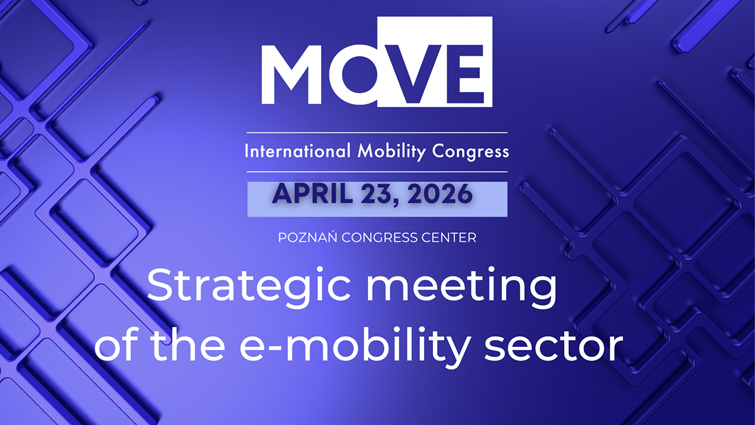 MOVE

International Mobility Congress

APRIL 23, 2026

POZNAŃ CONGRESS CENTER

Strategic meeting of the e-mobility sector